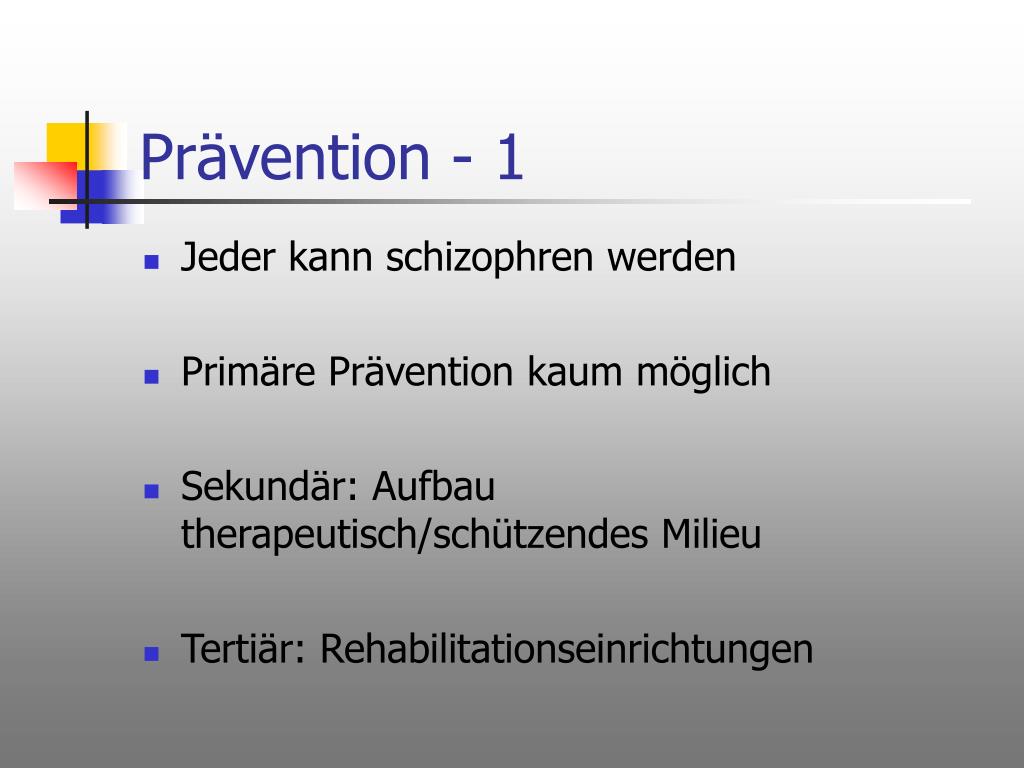 Prävention - 1

- Jeder kann schizophren werden
- Primäre Prävention kaum möglich
- Sekundär: Aufbau therapeutisch/schützendes Milieu
- Tertiär: Rehabilitationseinrichtungen